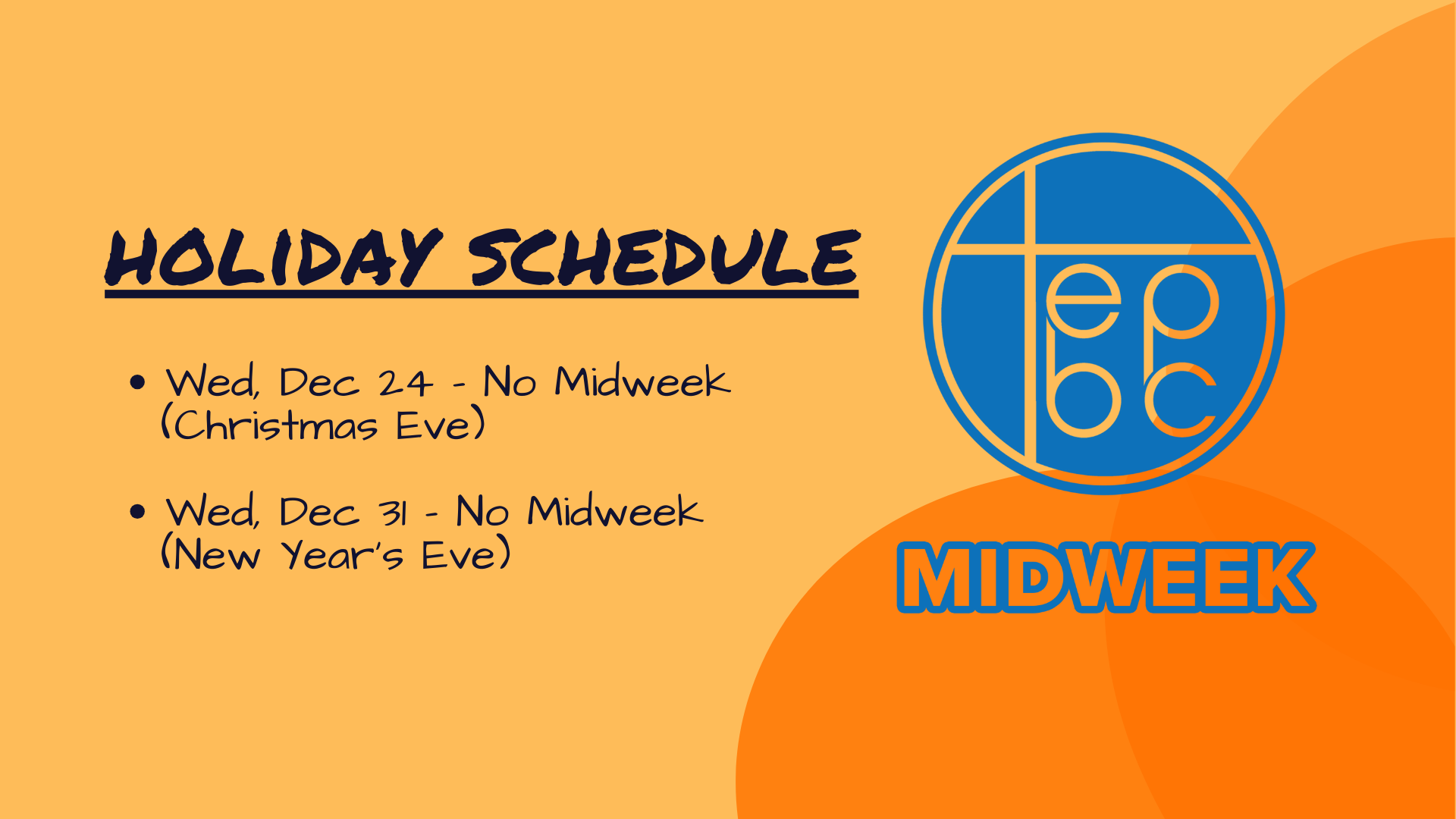 HOLIDAY SCHEDULE

• Wed, Dec 24 - No Midweek (Christmas Eve)

• Wed, Dec 31 - No Midweek (New Year's Eve)

ep
bc

MIDWEEK